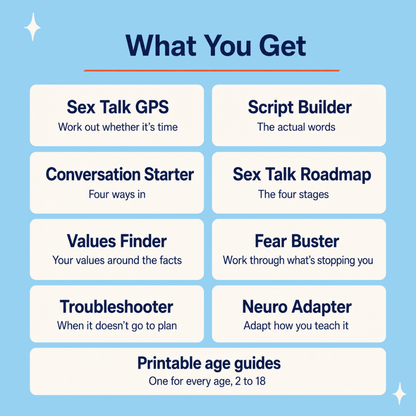 What You Get

Sex Talk GPS
Work out whether it's time

Script Builder
The actual words

Conversation Starter
Four ways in

Sex Talk Roadmap
The four stages

Values Finder
Your values around the facts

Fear Buster
Work through what's stopping you

Troubleshooter
When it doesn't go to plan

Neuro Adapter
Adapt how you teach it

Printable age guides
One for every age, 2 to 18